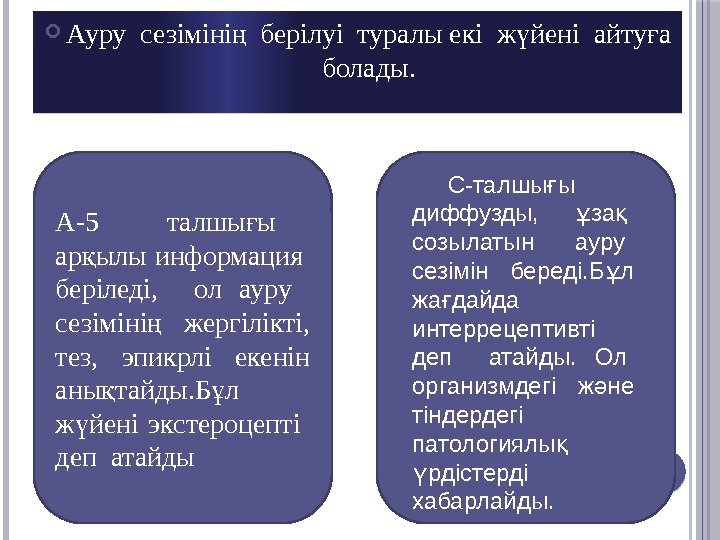 Ауру сезімінің берілуі туралы екі жүйені айтуға болады.

А-5 талшығы арқылы информация беріледі, ол ауру сезімінің жергілікті, тез, эпикрлі екенін анықтайды.Бұл жүйені экстероцепті деп атайды

С-талшығы диффузды, ұзақ созылатын ауру сезімін береді.Бұл жағдайда интеррецептивті деп атайды. Ол организмдегі және тіндердегі патологиялық үрдістерді хабарлайды.